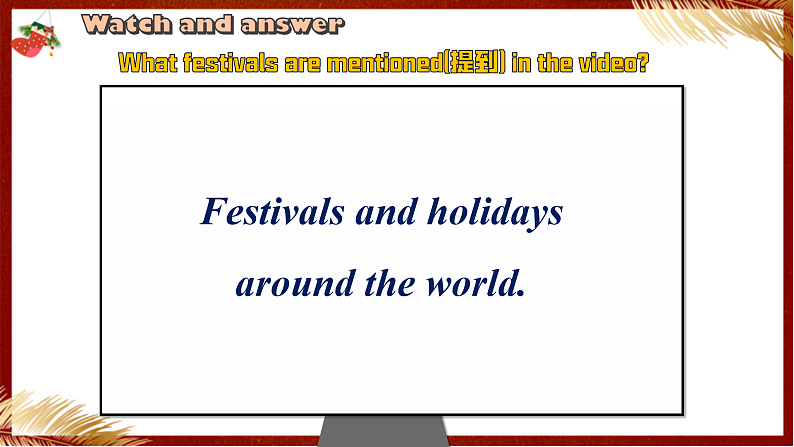 Watch and answer

What festivals are mentioned(提到) in the video?

Festivals and holidays around the world.